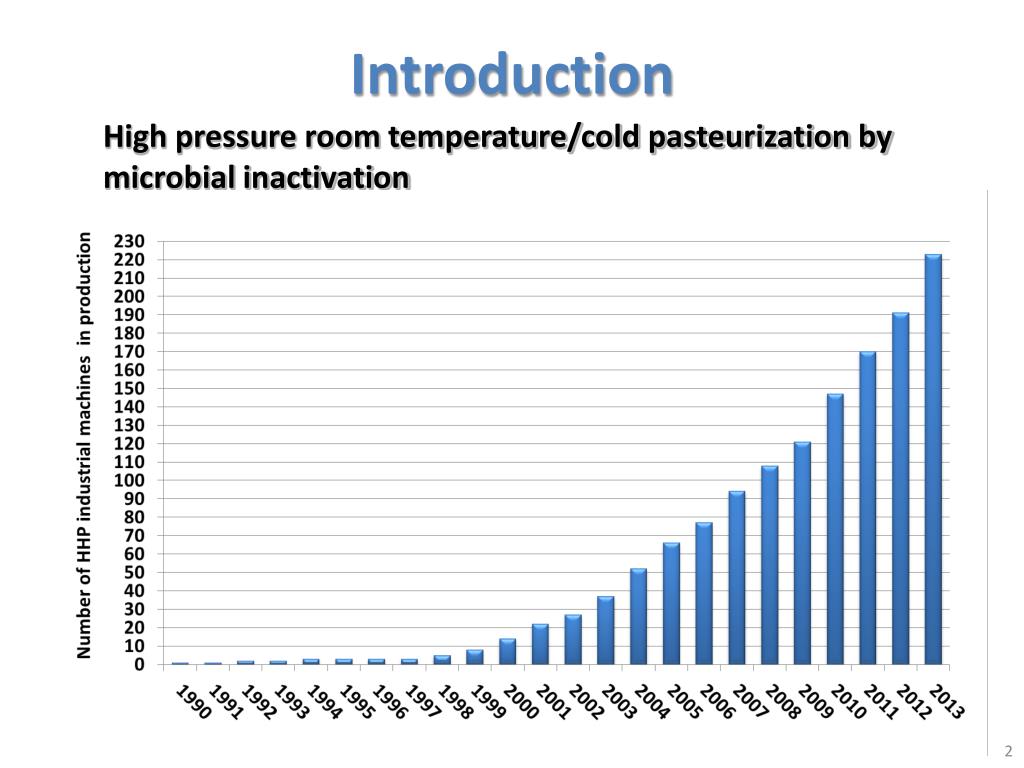 Introduction

High pressure room temperature/cold pasteurization by microbial inactivation

Number of HHP industrial machines in production

230
220
210
200
190
180
170
160
150
140
130
120
110
100
90
80
70
60
50
40
30
20
10
0

1990 1991 1992 1993 1994 1995 1996 1997 1998 1999 2000 2001 2002 2003 2004 2005 2006 2007 2008 2009 2010 2011 2012 2013

2